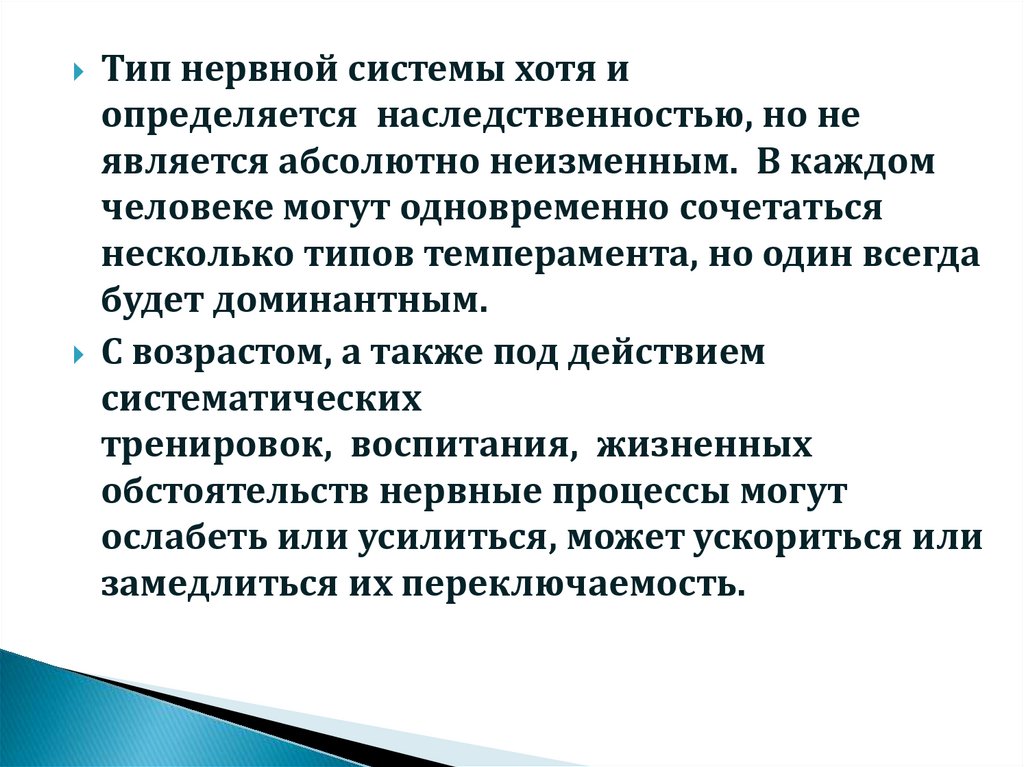 Тип нервной системы хотя и определяется наследственностью, но не является абсолютно неизменным. В каждом человеке могут одновременно сочетаться несколько типов темперамента, но один всегда будет доминантным.

С возрастом, а также под действием систематических тренировок, воспитания, жизненных обстоятельств нервные процессы могут ослабеть или усилиться, может ускориться или замедлиться их переключаемость.